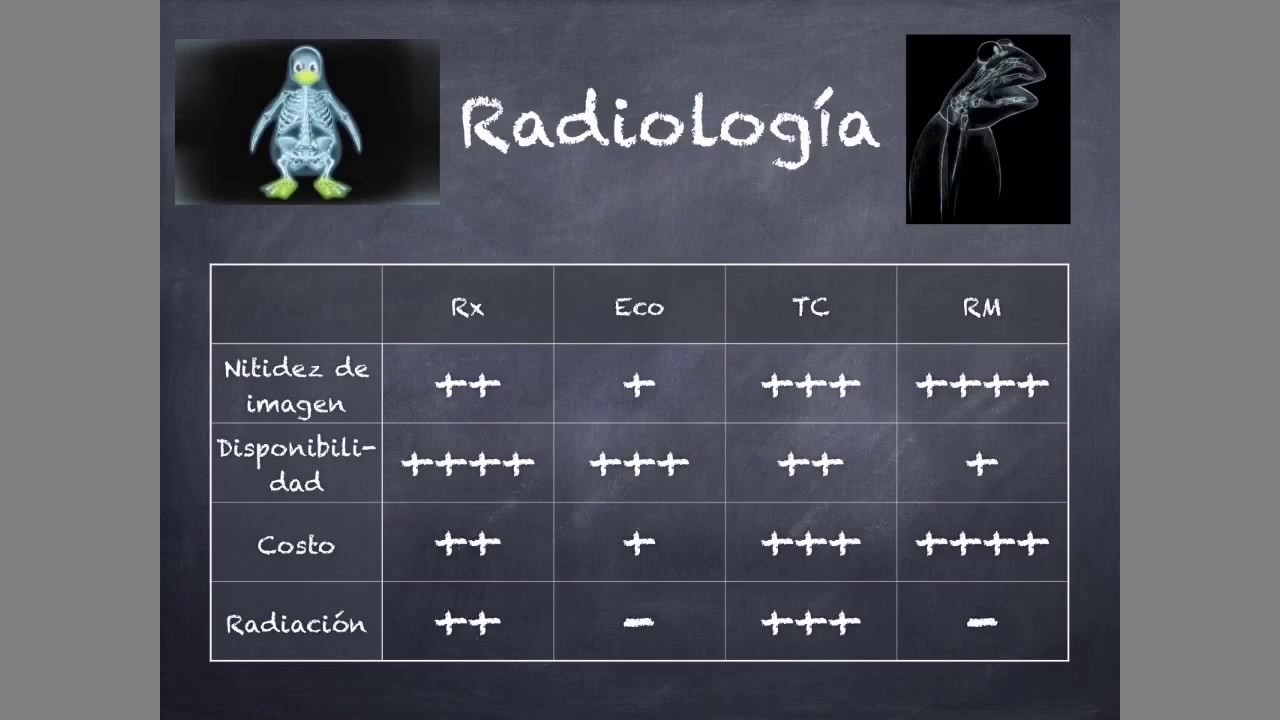 Radiología

| | Rx | Eco | TC | RM |
|---|---|---|---|---|
| Nitidez de imagen | ++ | + | +++ | ++++ |
| Disponibilidad | ++++ | +++ | ++ | + |
| Costo | ++ | + | +++ | ++++ |
| Radiación | ++ | – | +++ | – |